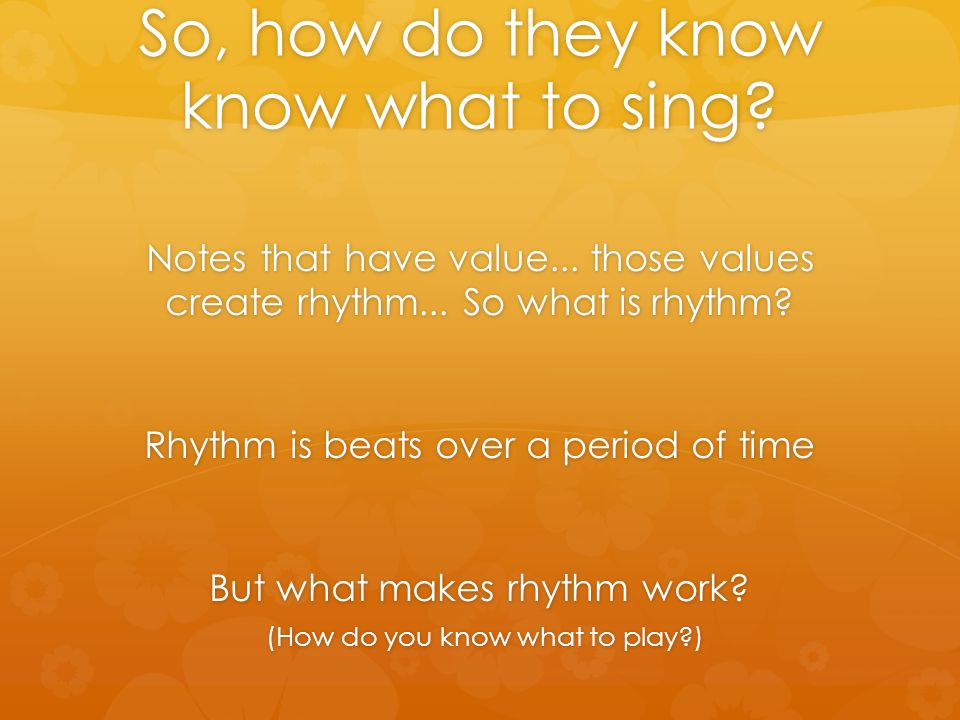 So, how do they know know what to sing?

Notes that have value... those values create rhythm... So what is rhythm?

Rhythm is beats over a period of time

But what makes rhythm work?

(How do you know what to play?)